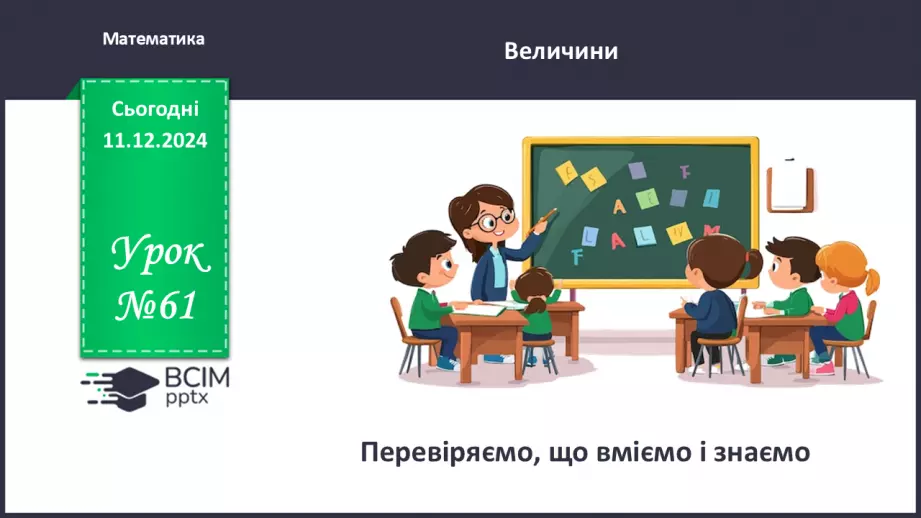 Математика

Величини

Сьогодні
11.12.2024

Урок
№61

ВСІМ
pptx

Перевіряємо, що вміємо і знаємо